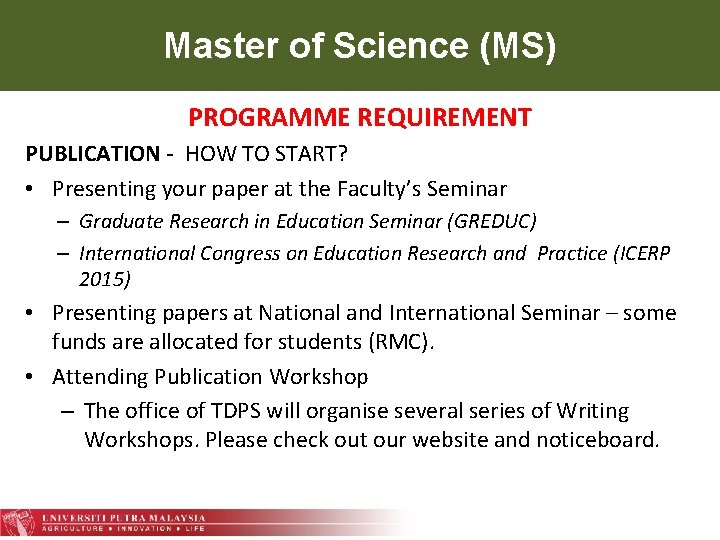 Master of Science (MS)

PROGRAMME REQUIREMENT

PUBLICATION - HOW TO START?

• Presenting your paper at the Faculty's Seminar
  – Graduate Research in Education Seminar (GREDUC)
  – International Congress on Education Research and Practice (ICERP 2015)

• Presenting papers at National and International Seminar – some funds are allocated for students (RMC).

• Attending Publication Workshop
  – The office of TDPS will organise several series of Writing Workshops. Please check out our website and noticeboard.

UNIVERSITI PUTRA MALAYSIA
AGRICULTURE • INNOVATION • LIFE